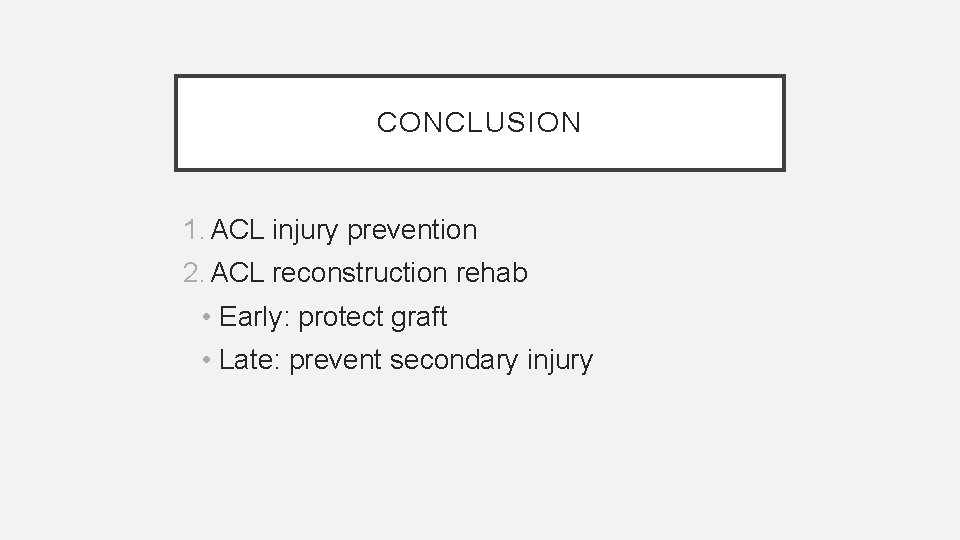 CONCLUSION

1. ACL injury prevention
2. ACL reconstruction rehab
• Early: protect graft
• Late: prevent secondary injury